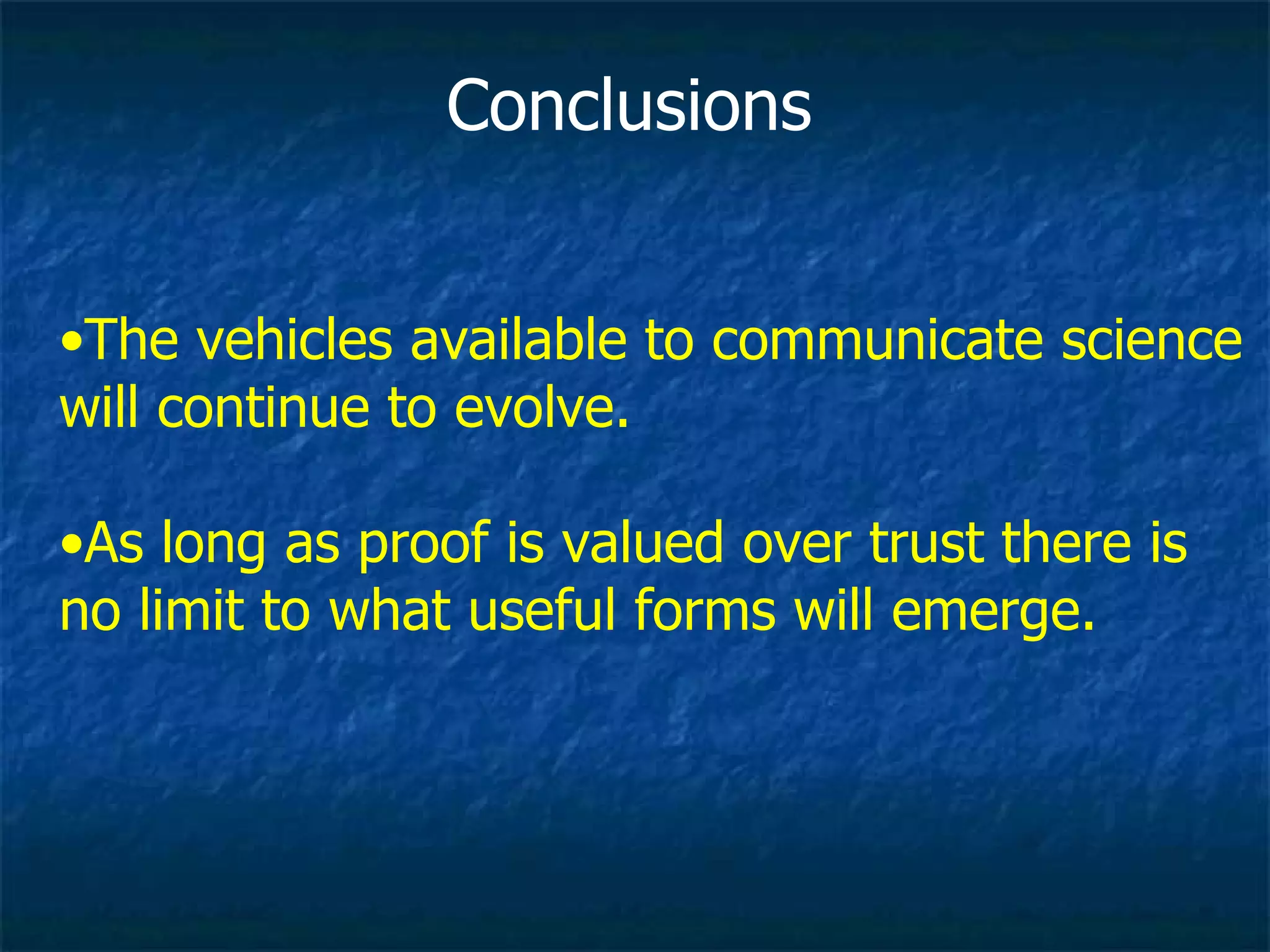 Conclusions

•The vehicles available to communicate science will continue to evolve.

•As long as proof is valued over trust there is no limit to what useful forms will emerge.